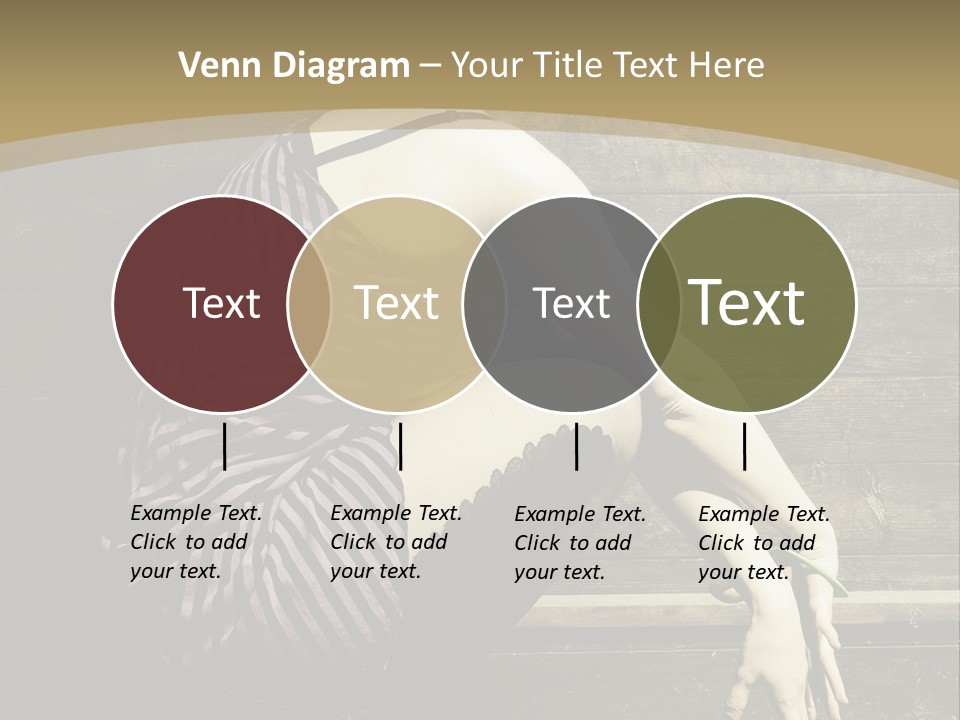 Venn Diagram – Your Title Text Here

Text

Text

Text

Text

Example Text. Click to add your text.

Example Text. Click to add your text.

Example Text. Click to add your text.

Example Text. Click to add your text.